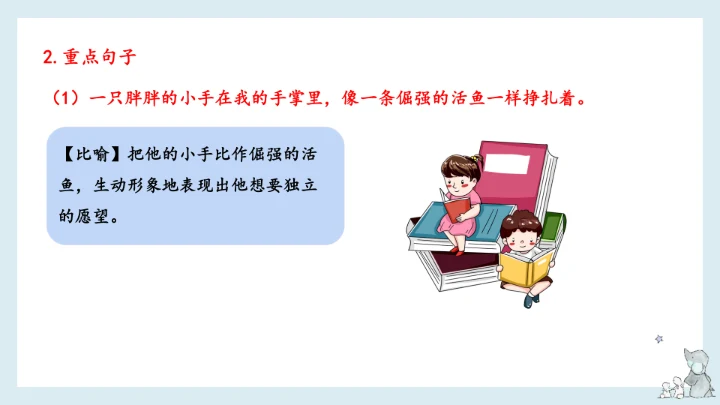 2. 重点句子

（1）一只胖胖的小手在我的手掌里，像一条倔强的活鱼一样挣扎着。

【比喻】把他的小手比作倔强的活鱼，生动形象地表现出他想要独立的愿望。